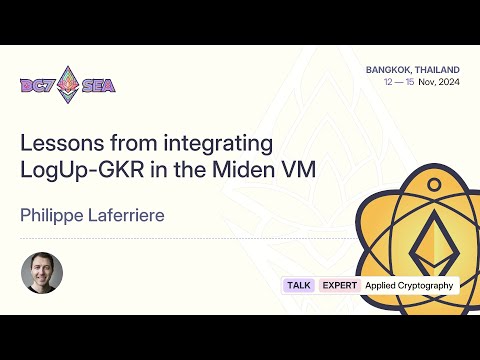 DC7 SEA

BANGKOK, THAILAND
12 — 15 Nov, 2024

Lessons from integrating LogUp-GKR in the Miden VM

Philippe Laferriere

TALK EXPERT Applied Cryptography